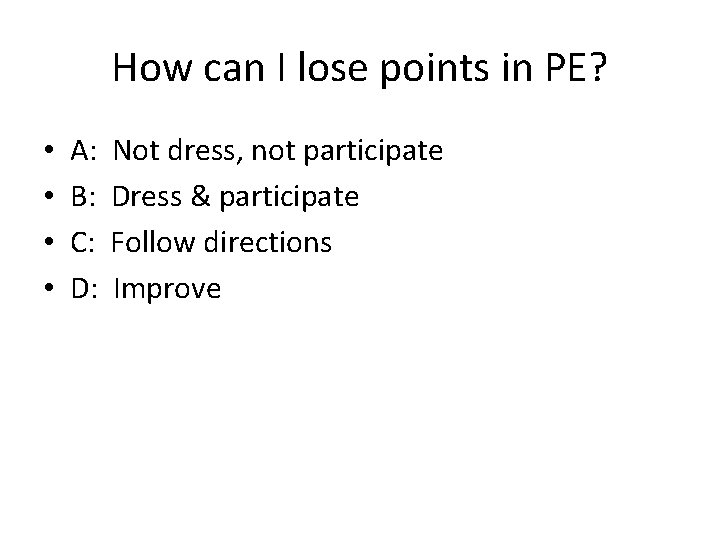 How can I lose points in PE?

• A: Not dress, not participate
• B: Dress & participate
• C: Follow directions
• D: Improve